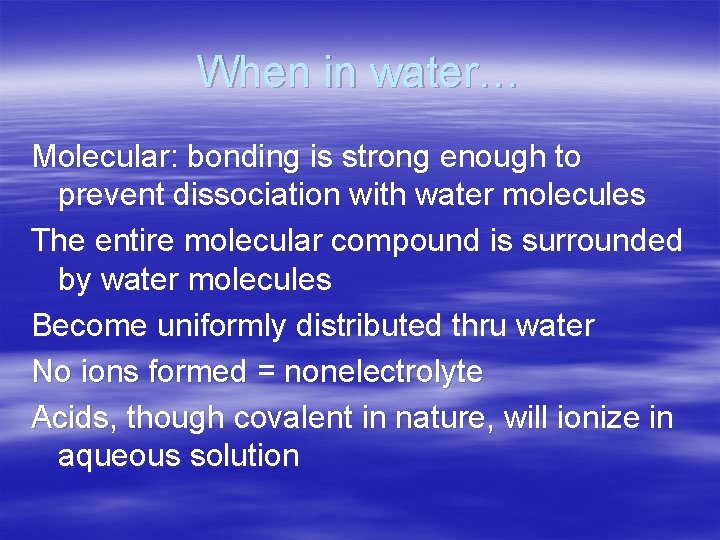 When in water…

Molecular: bonding is strong enough to prevent dissociation with water molecules

The entire molecular compound is surrounded by water molecules

Become uniformly distributed thru water

No ions formed = nonelectrolyte

Acids, though covalent in nature, will ionize in aqueous solution